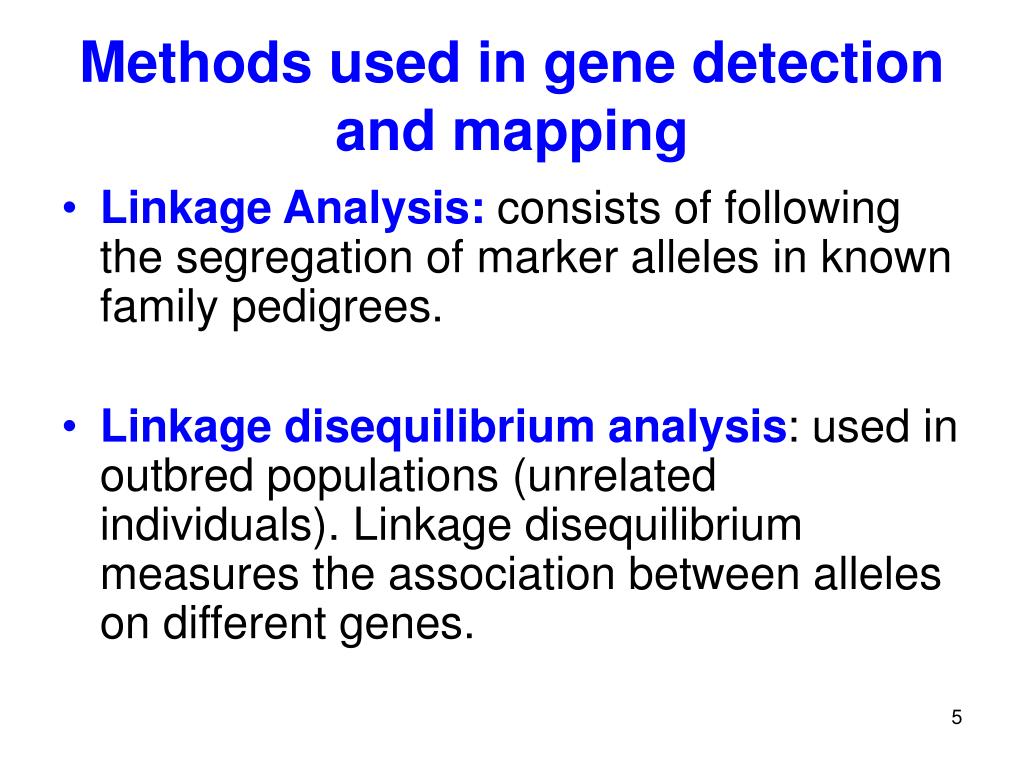 Methods used in gene detection and mapping

• Linkage Analysis: consists of following the segregation of marker alleles in known family pedigrees.

• Linkage disequilibrium analysis: used in outbred populations (unrelated individuals). Linkage disequilibrium measures the association between alleles on different genes.

5